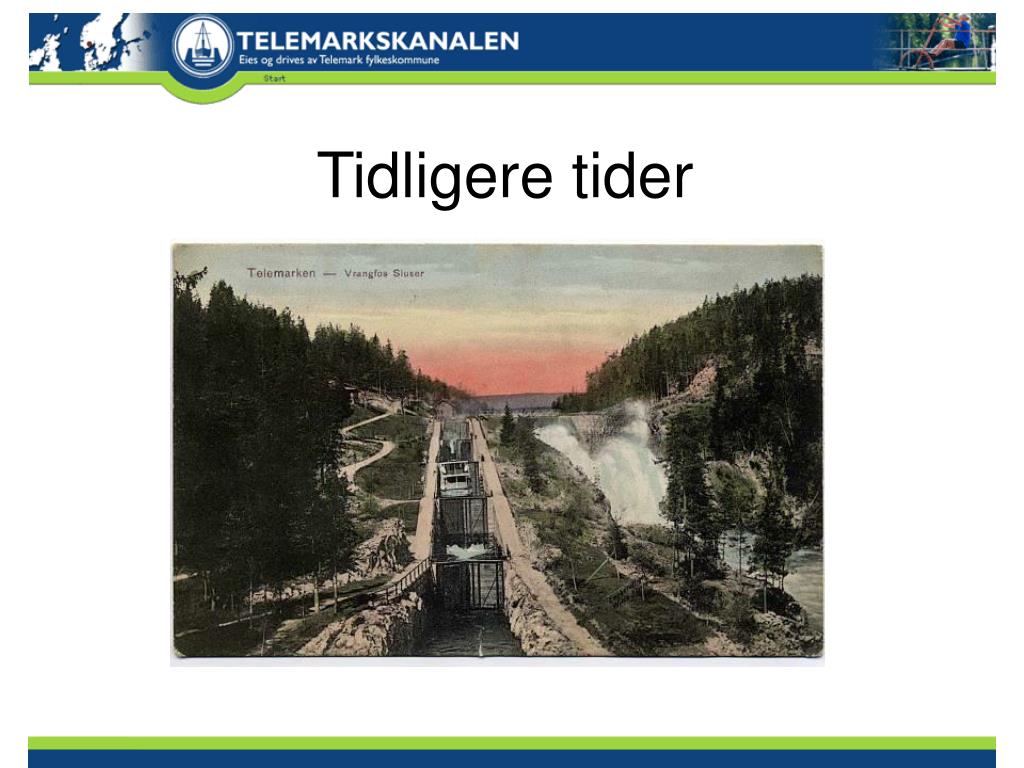 TELEMARKSKANALEN
Eies og drives av Telemark fylkeskommune
Start

Tidligere tider

Telemarken — Vrangfos Sluser